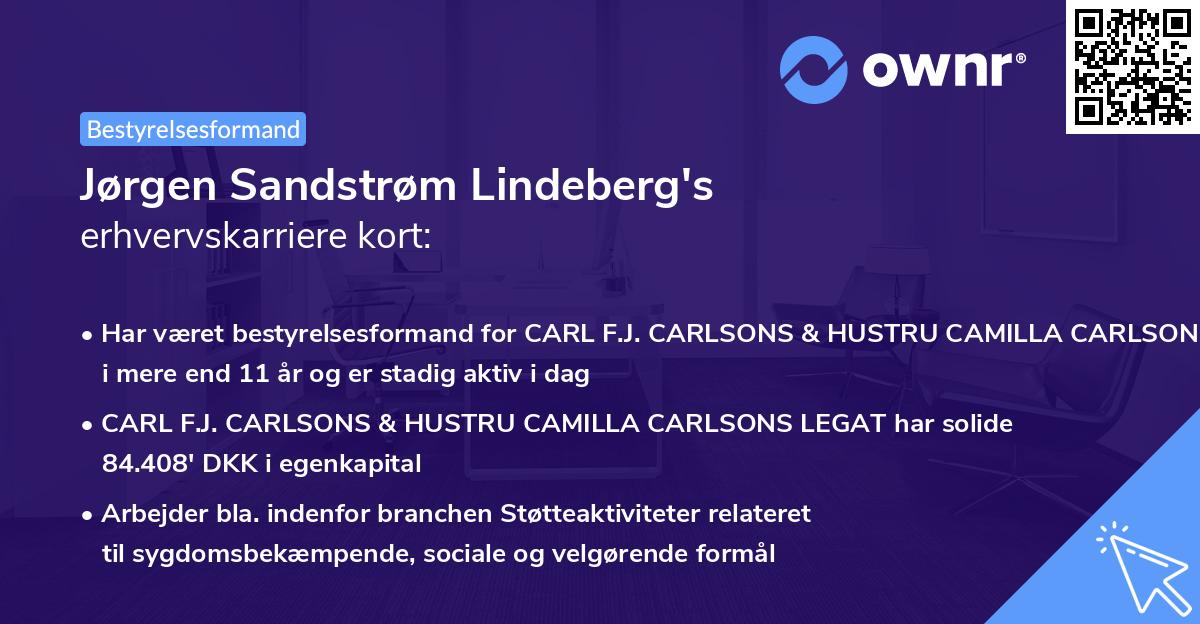 ownr®

Bestyrelsesformand

Jørgen Sandstrøm Lindeberg's
erhvervskarriere kort:

• Har været bestyrelsesformand for CARL F.J. CARLSONS & HUSTRU CAMILLA CARLSON i mere end 11 år og er stadig aktiv i dag

• CARL F.J. CARLSONS & HUSTRU CAMILLA CARLSONS LEGAT har solide 84.408' DKK i egenkapital

• Arbejder bla. indenfor branchen Støtteaktiviteter relateret til sygdomsbekæmpende, sociale og velgørende formål